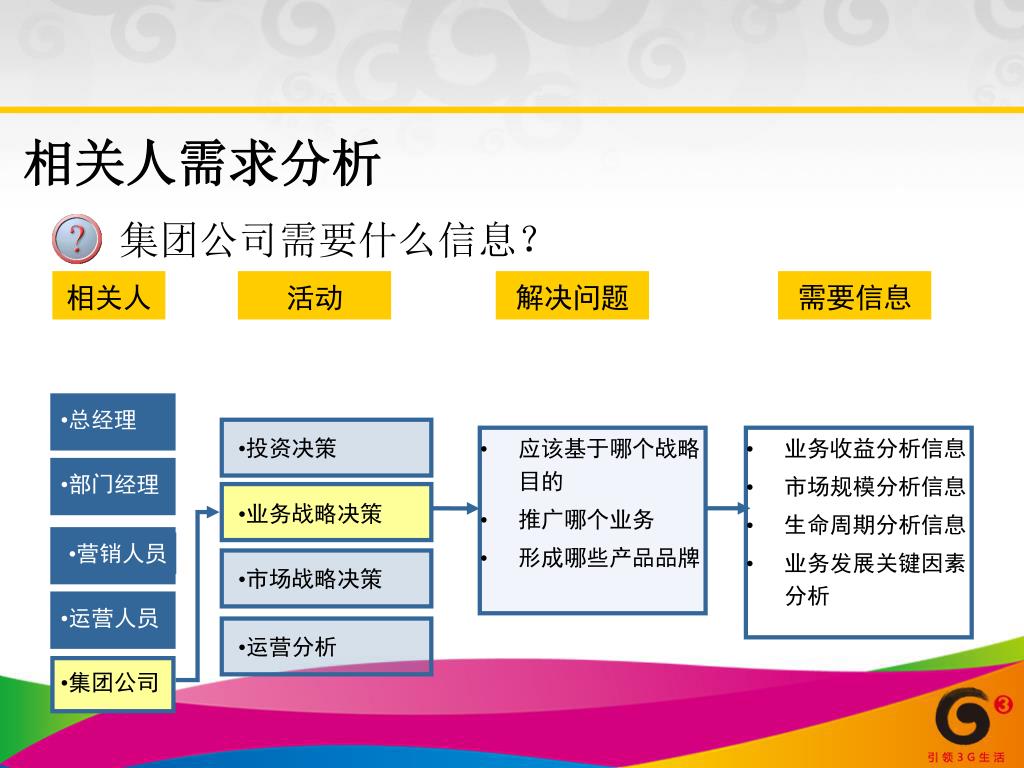 相关人需求分析

集团公司需要什么信息？

相关人

活动

解决问题

需要信息

•总经理

•部门经理

•营销人员

•运营人员

•集团公司

•投资决策

•业务战略决策

•市场战略决策

•运营分析

• 应该基于哪个战略目的
• 推广哪个业务
• 形成哪些产品品牌

• 业务收益分析信息
• 市场规模分析信息
• 生命周期分析信息
• 业务发展关键因素分析

引领3G生活